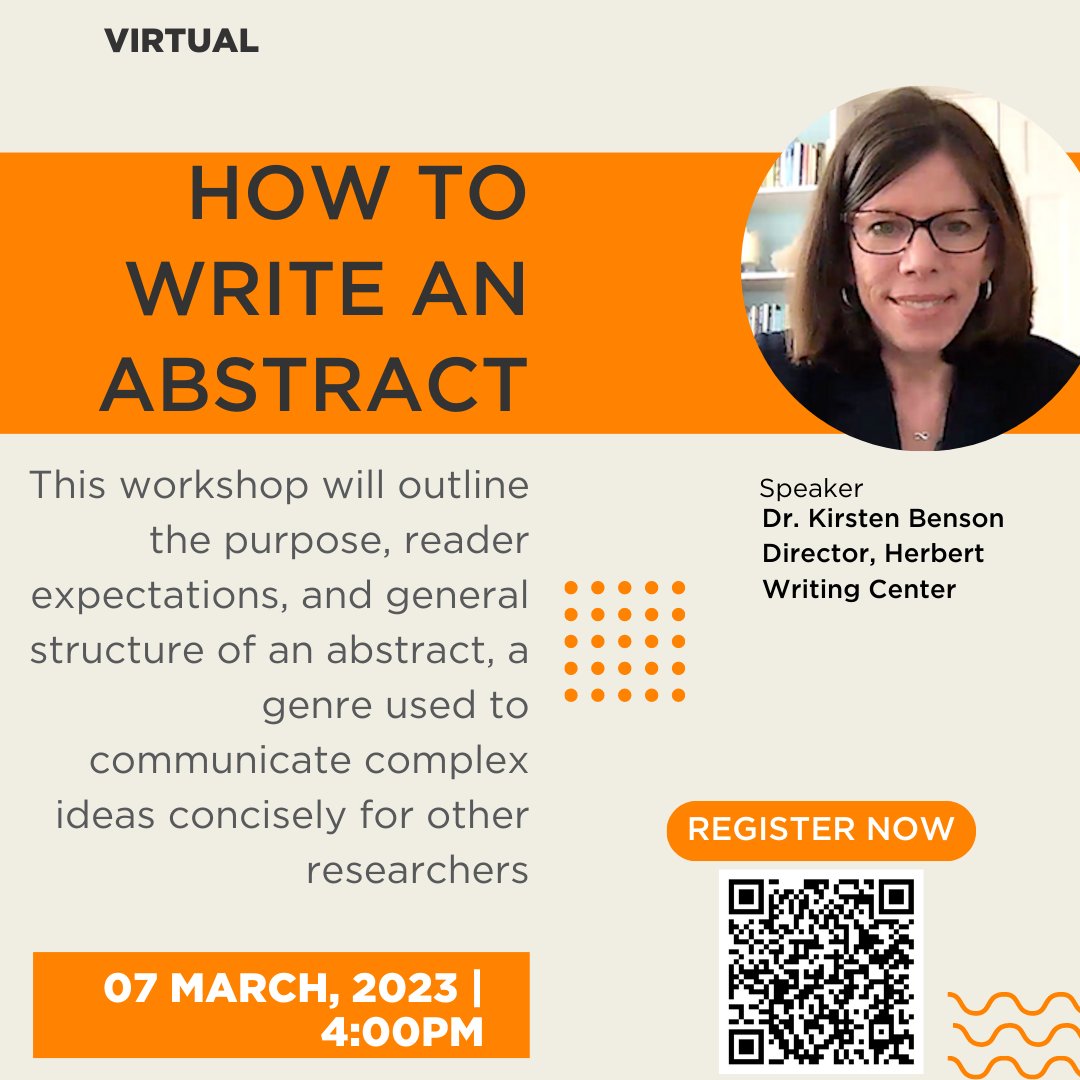 VIRTUAL

HOW TO WRITE AN ABSTRACT

This workshop will outline the purpose, reader expectations, and general structure of an abstract, a genre used to communicate complex ideas concisely for other researchers

Speaker
Dr. Kirsten Benson
Director, Herbert Writing Center

REGISTER NOW

07 MARCH, 2023 | 4:00PM